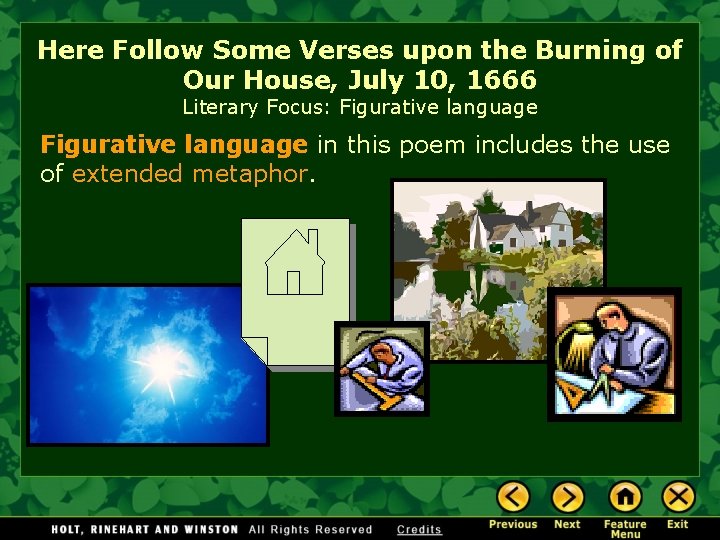 Here Follow Some Verses upon the Burning of Our House, July 10, 1666
Literary Focus: Figurative language

Figurative language in this poem includes the use of extended metaphor.

HOLT, RINEHART AND WINSTON All Rights Reserved Credits

Previous Next Feature Menu Exit